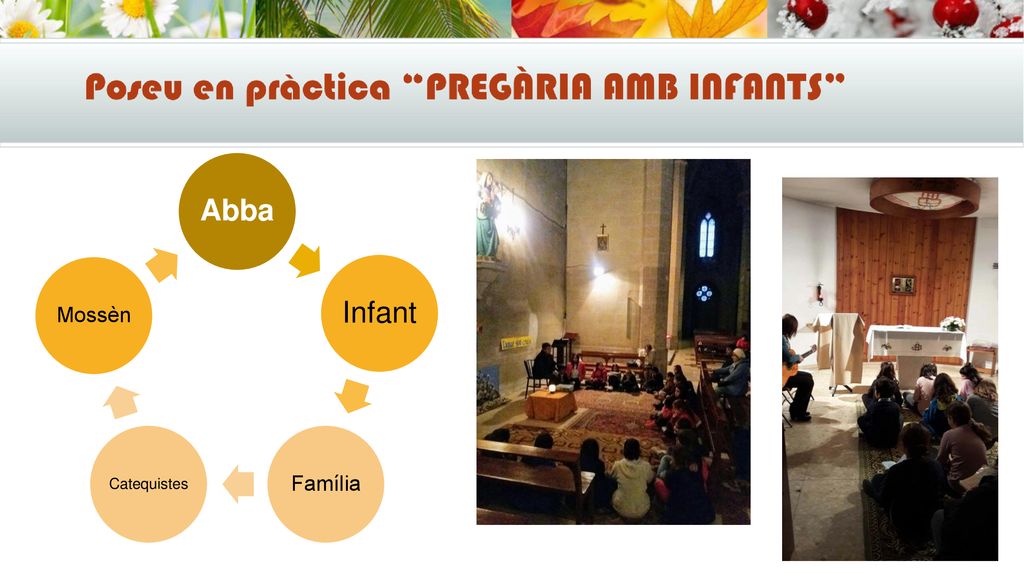 Poseu en pràctica "PREGÀRIA AMB INFANTS"

Abba

Infant

Família

Catequistes

Mossèn